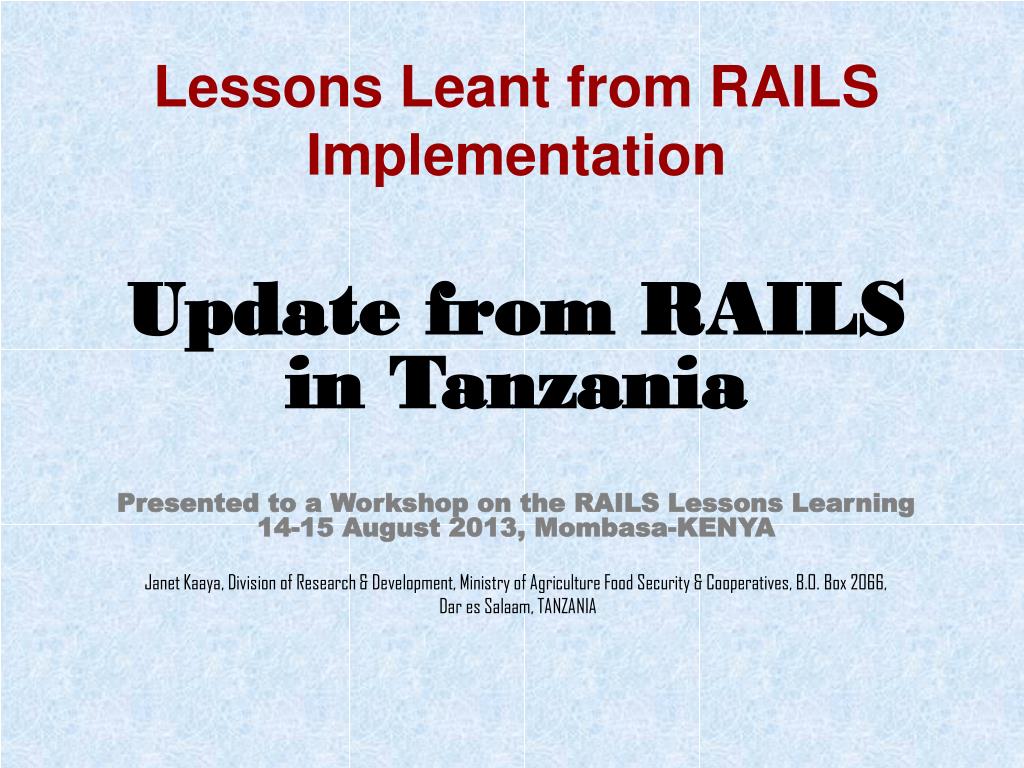 Lessons Leant from RAILS Implementation

Update from RAILS in Tanzania

Presented to a Workshop on the RAILS Lessons Learning 14-15 August 2013, Mombasa-KENYA

Janet Kaaya, Division of Research & Development, Ministry of Agriculture Food Security & Cooperatives, B.O. Box 2066, Dar es Salaam, TANZANIA